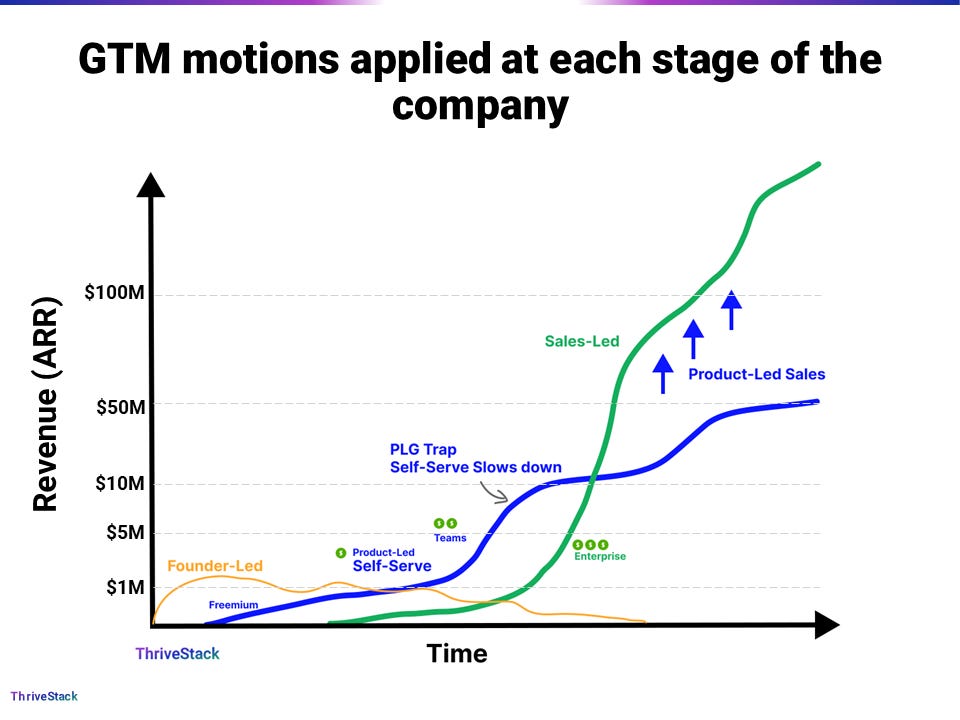 GTM motions applied at each stage of the company

Revenue (ARR)

$100M

$50M

$10M

$5M

$1M

Sales-Led

Product-Led Sales

PLG Trap
Self-Serve Slows down

$ $
Teams

$ Product-Led
Self-Serve

$ $ $
Enterprise

Founder-Led

Freemium

ThriveStack

Time

ThriveStack